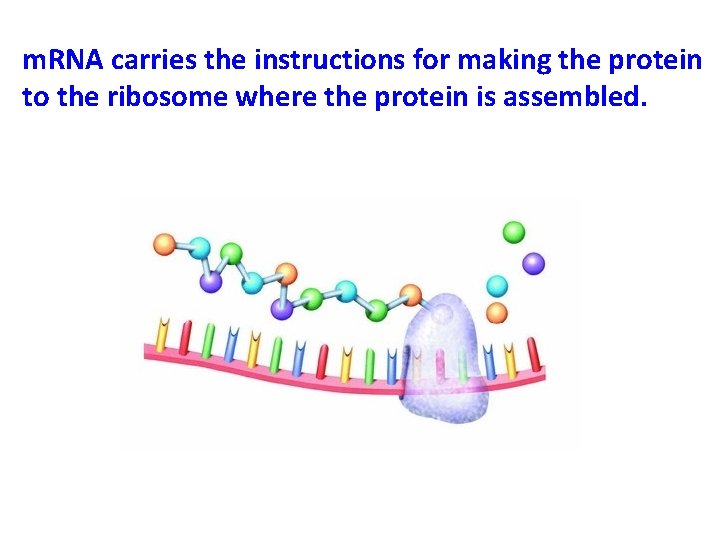 mRNA carries the instructions for making the protein to the ribosome where the protein is assembled.